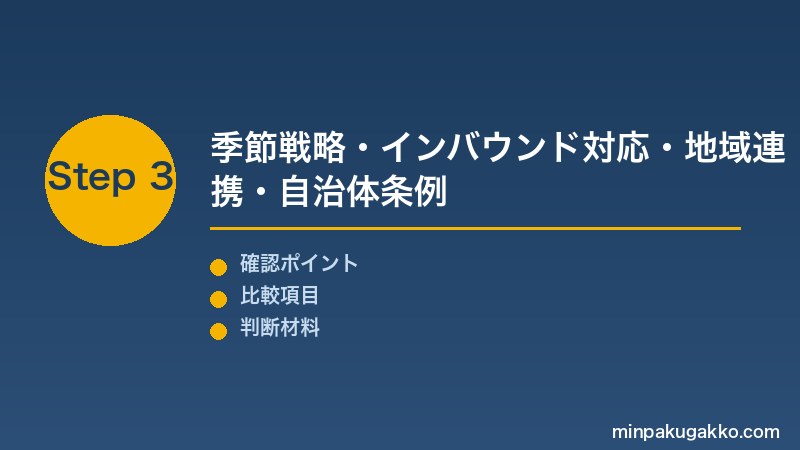 Step 3

季節戦略・インバウンド対応・地域連携・自治体条例

確認ポイント
比較項目
判断材料

minpakugakko.com